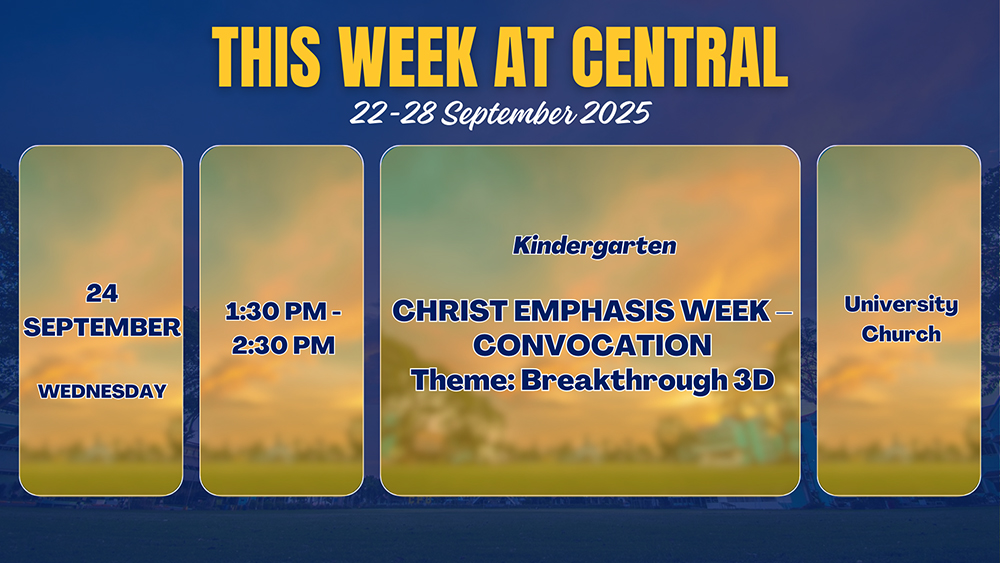 THIS WEEK AT CENTRAL

22 -28 September 2025

24 SEPTEMBER

WEDNESDAY

1:30 PM - 2:30 PM

Kindergarten

CHRIST EMPHASIS WEEK – CONVOCATION
Theme: Breakthrough 3D

University Church